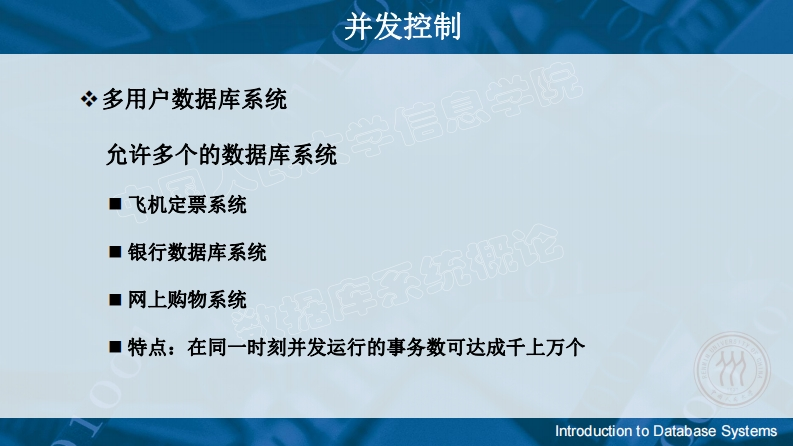 并发控制

❖ 多用户数据库系统

允许多个的数据库系统

■ 飞机定票系统

■ 银行数据库系统

■ 网上购物系统

■ 特点：在同一时刻并发运行的事务数可达成千上万个

中国人民大学信息学院

数据库系统概论

Introduction to Database Systems